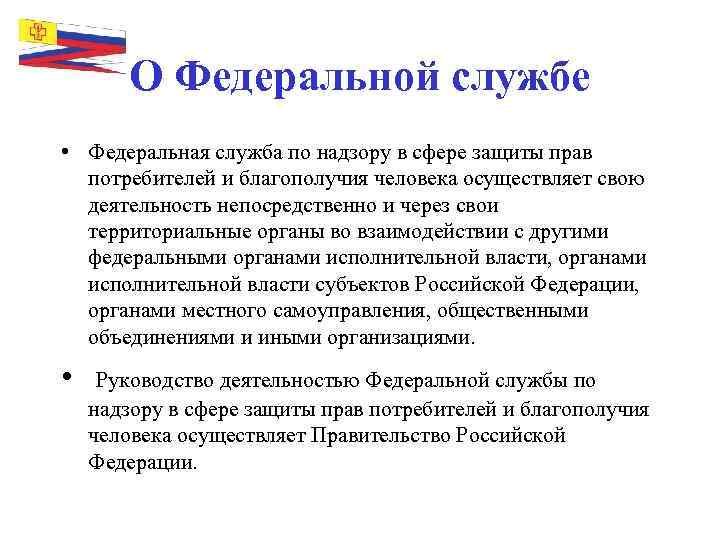 О Федеральной службе

• Федеральная служба по надзору в сфере защиты прав потребителей и благополучия человека осуществляет свою деятельность непосредственно и через свои территориальные органы во взаимодействии с другими федеральными органами исполнительной власти, органами исполнительной власти субъектов Российской Федерации, органами местного самоуправления, общественными объединениями и иными организациями.

• Руководство деятельностью Федеральной службы по надзору в сфере защиты прав потребителей и благополучия человека осуществляет Правительство Российской Федерации.